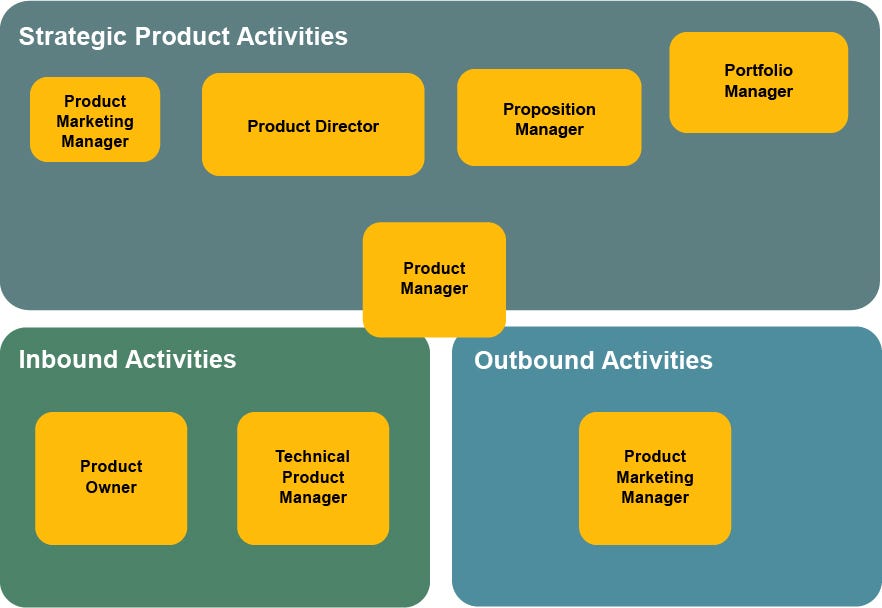 Strategic Product Activities

Product Marketing Manager

Product Director

Proposition Manager

Portfolio Manager

Product Manager

Inbound Activities

Product Owner

Technical Product Manager

Outbound Activities

Product Marketing Manager